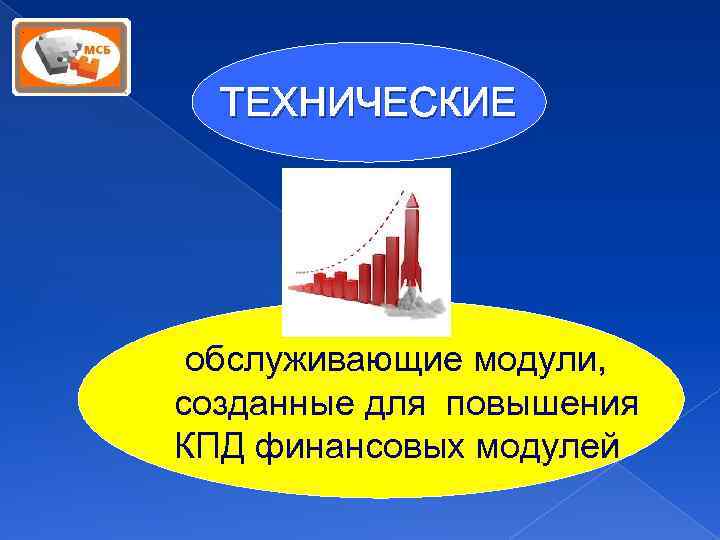 МСБ

ТЕХНИЧЕСКИЕ

обслуживающие модули, созданные для повышения КПД финансовых модулей